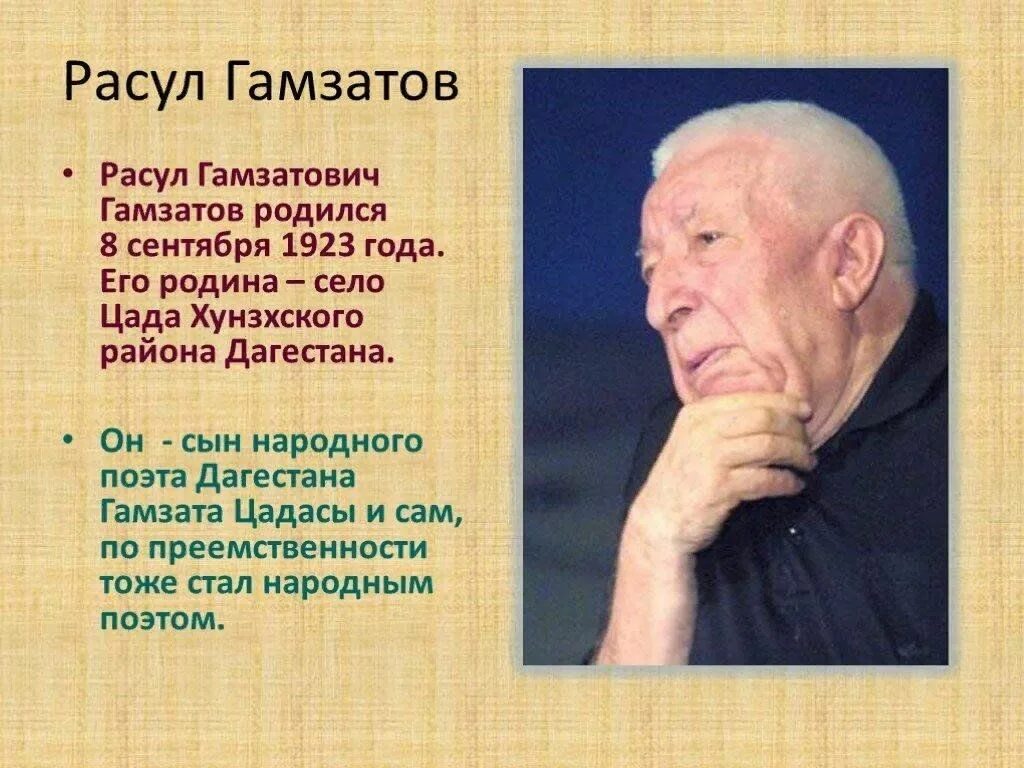 Расул Гамзатов

• Расул Гамзатович Гамзатов родился 8 сентября 1923 года. Его родина – село Цада Хунзхского района Дагестана.

• Он - сын народного поэта Дагестана Гамзата Цадасы и сам, по преемственности тоже стал народным поэтом.